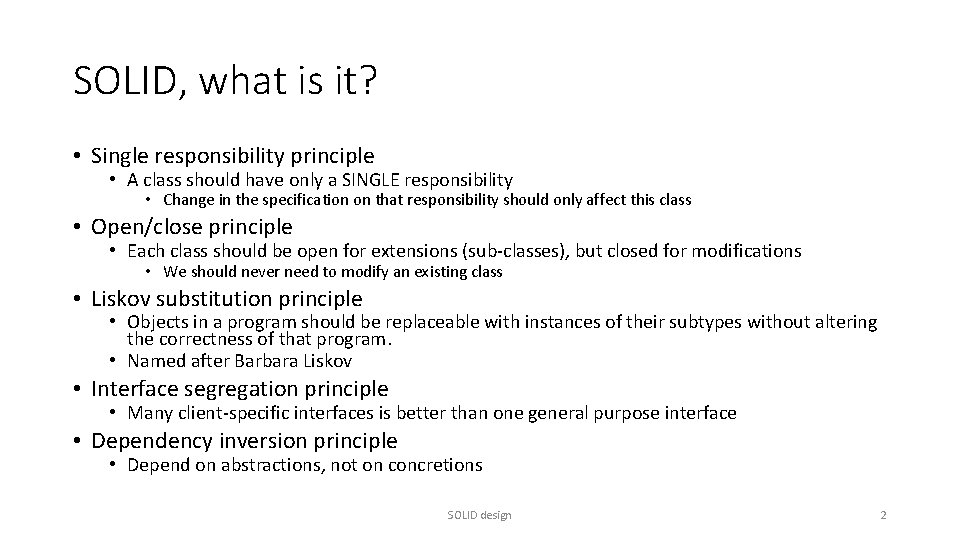 SOLID, what is it?

• Single responsibility principle
  • A class should have only a SINGLE responsibility
    • Change in the specification on that responsibility should only affect this class
• Open/close principle
  • Each class should be open for extensions (sub-classes), but closed for modifications
    • We should never need to modify an existing class
• Liskov substitution principle
  • Objects in a program should be replaceable with instances of their subtypes without altering the correctness of that program.
  • Named after Barbara Liskov
• Interface segregation principle
  • Many client-specific interfaces is better than one general purpose interface
• Dependency inversion principle
  • Depend on abstractions, not on concretions

SOLID design

2